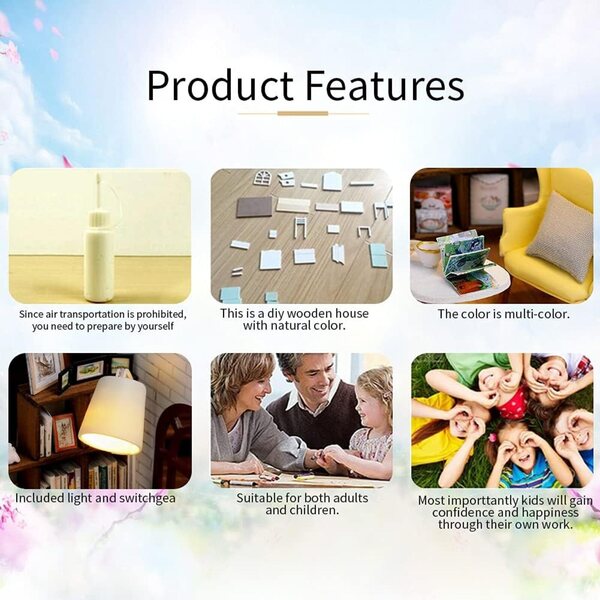 Product Features

Since air transportation is prohibited, you need to prepare by yourself

This is a diy wooden house with natural color.

The color is multi-color.

Included light and switchgea

Suitable for both adults and children.

Most importtantly kids will gain confidence and happiness through their own work.